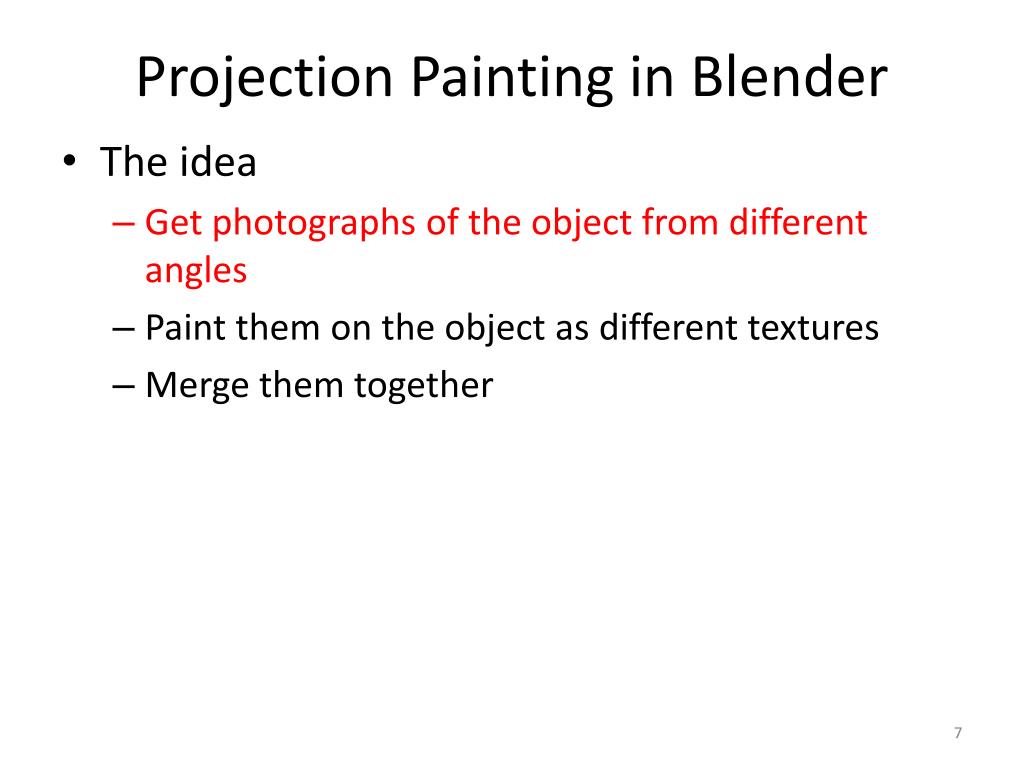 Projection Painting in Blender

• The idea
– Get photographs of the object from different angles
– Paint them on the object as different textures
– Merge them together

7